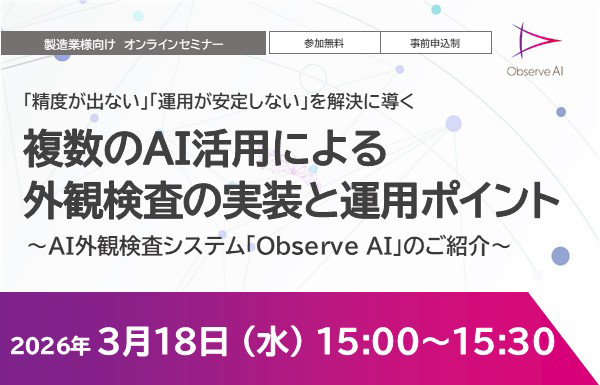 製造業様向け オンラインセミナー

参加無料

事前申込制

Observe AI

「精度が出ない」「運用が安定しない」を解決に導く

複数のAI活用による
外観検査の実装と運用ポイント

～AI外観検査システム「Observe AI」のご紹介～

2026年 3月18日（水）15:00～15:30